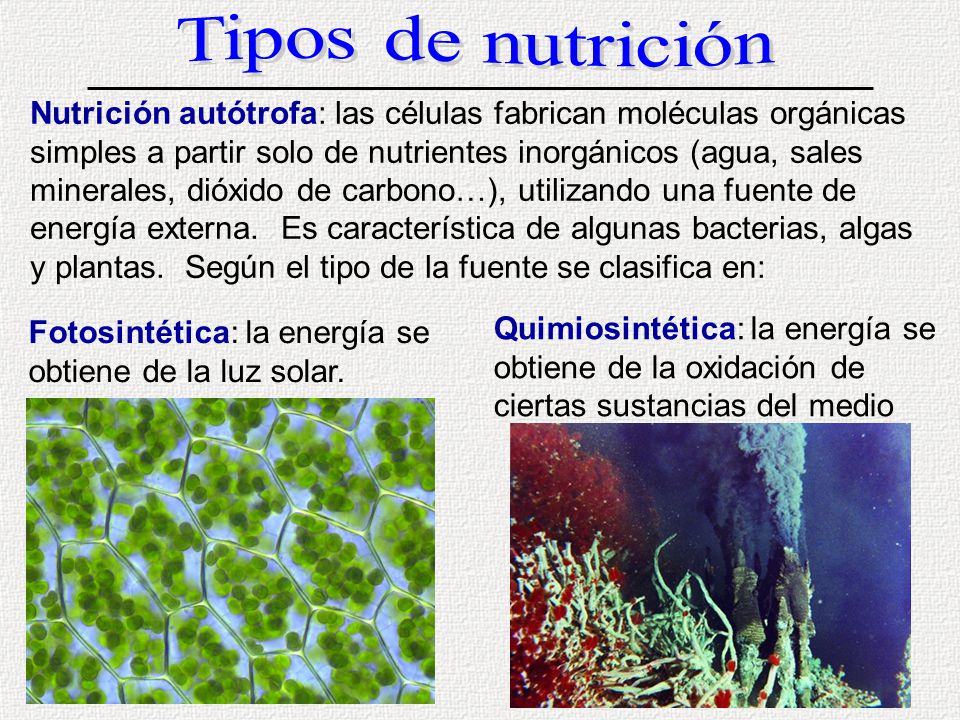 Tipos de nutrición

Nutrición autótrofa: las células fabrican moléculas orgánicas simples a partir solo de nutrientes inorgánicos (agua, sales minerales, dióxido de carbono…), utilizando una fuente de energía externa. Es característica de algunas bacterias, algas y plantas. Según el tipo de la fuente se clasifica en:

Fotosintética: la energía se obtiene de la luz solar.

Quimiosintética: la energía se obtiene de la oxidación de ciertas sustancias del medio